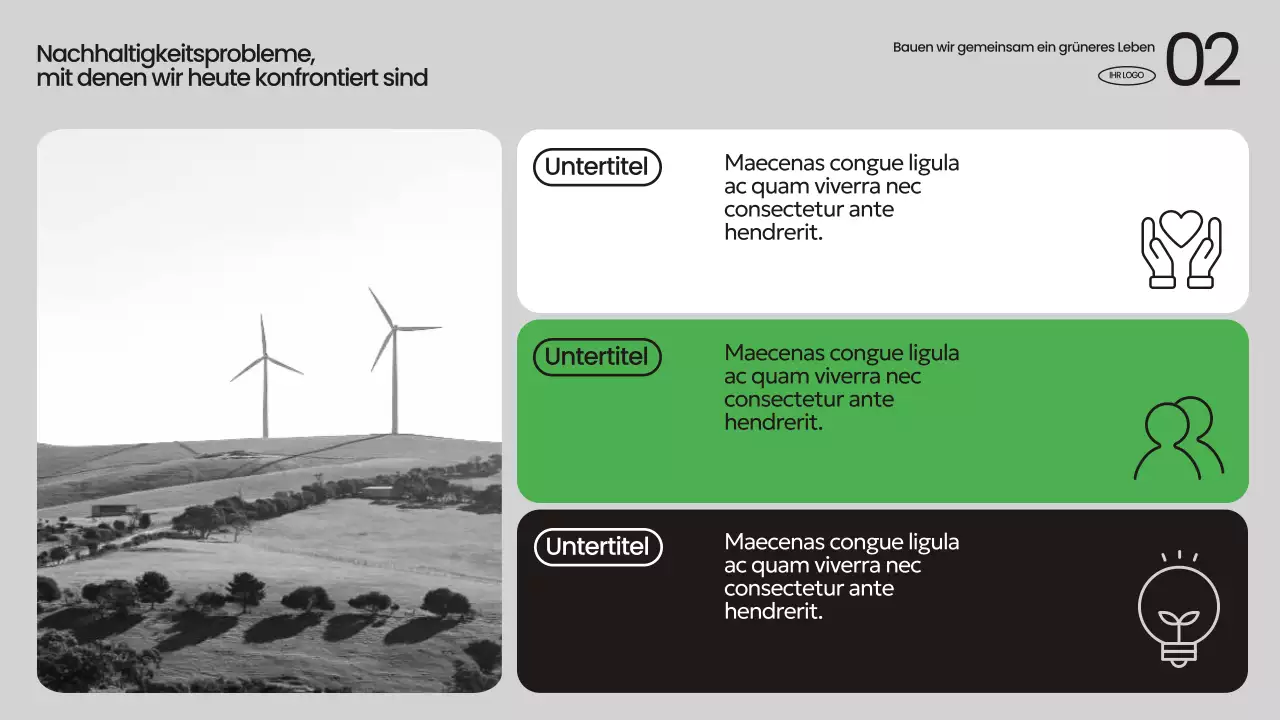 Nachhaltigkeitsprobleme, mit denen wir heute konfrontiert sind

Bauen wir gemeinsam ein grüneres Leben

IHR LOGO

02

Untertitel

Maecenas congue ligula ac quam viverra nec consectetur ante hendrerit.

Untertitel

Maecenas congue ligula ac quam viverra nec consectetur ante hendrerit.

Untertitel

Maecenas congue ligula ac quam viverra nec consectetur ante hendrerit.